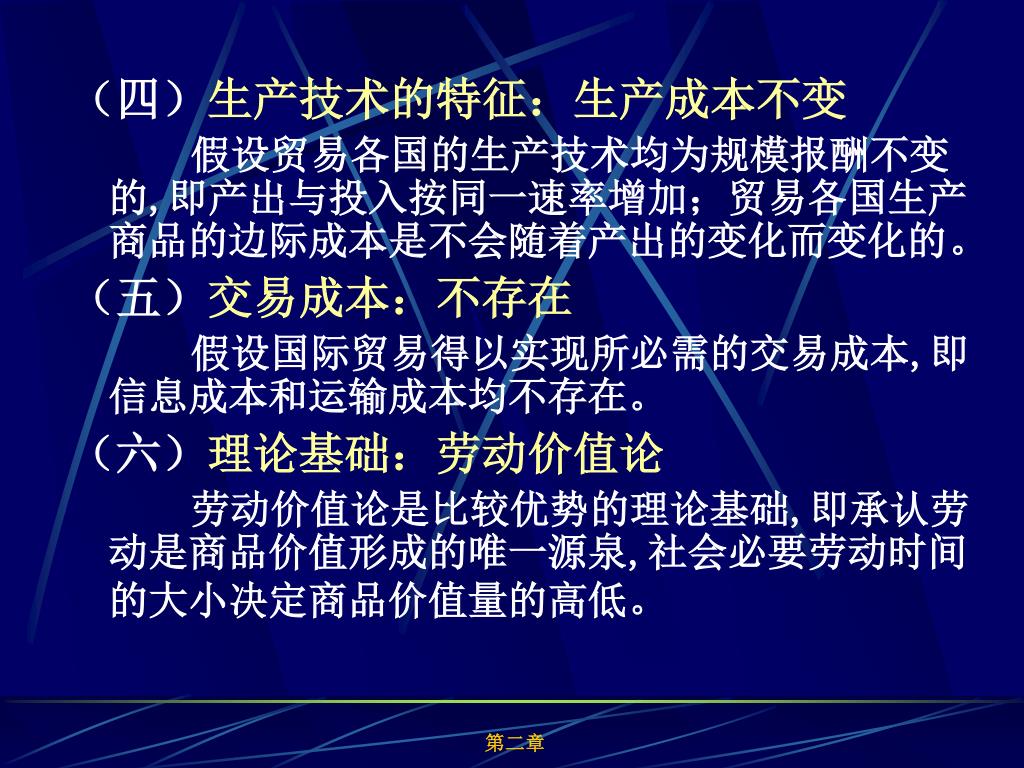 （四）生产技术的特征：生产成本不变

假设贸易各国的生产技术均为规模报酬不变的, 即产出与投入按同一速率增加；贸易各国生产商品的边际成本是不会随着产出的变化而变化的。

（五）交易成本：不存在

假设国际贸易得以实现所必需的交易成本, 即信息成本和运输成本均不存在。

（六）理论基础：劳动价值论

劳动价值论是比较优势的理论基础, 即承认劳动是商品价值形成的唯一源泉, 社会必要劳动时间的大小决定商品价值量的高低。

第二章